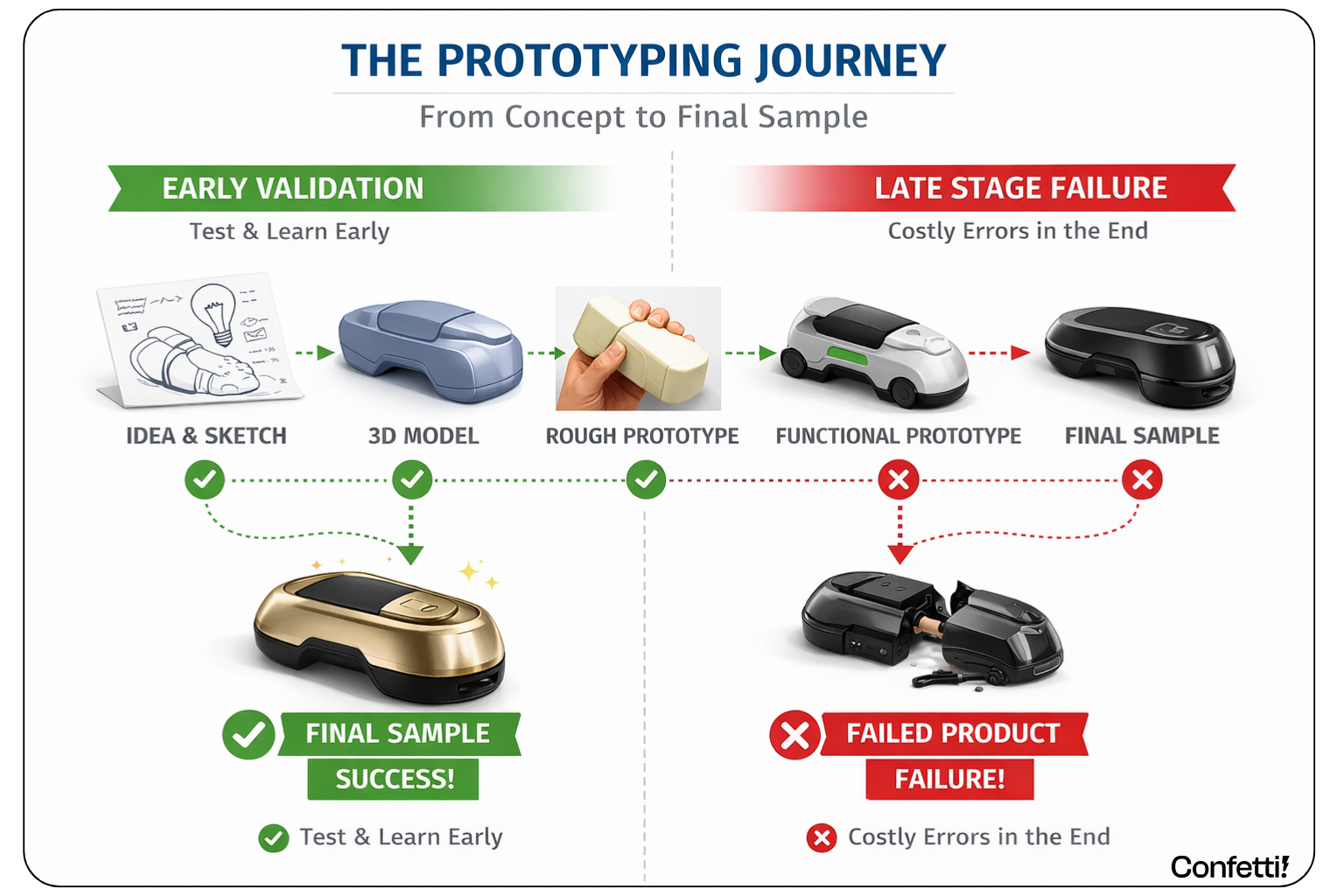 THE PROTOTYPING JOURNEY

From Concept to Final Sample

EARLY VALIDATION

Test & Learn Early

LATE STAGE FAILURE

Costly Errors in the End

IDEA & SKETCH

3D MODEL

ROUGH PROTOTYPE

FUNCTIONAL PROTOTYPE

FINAL SAMPLE

FINAL SAMPLE

SUCCESS!

Test & Learn Early

FAILED PRODUCT

FAILURE!

Costly Errors in the End

Confetti!